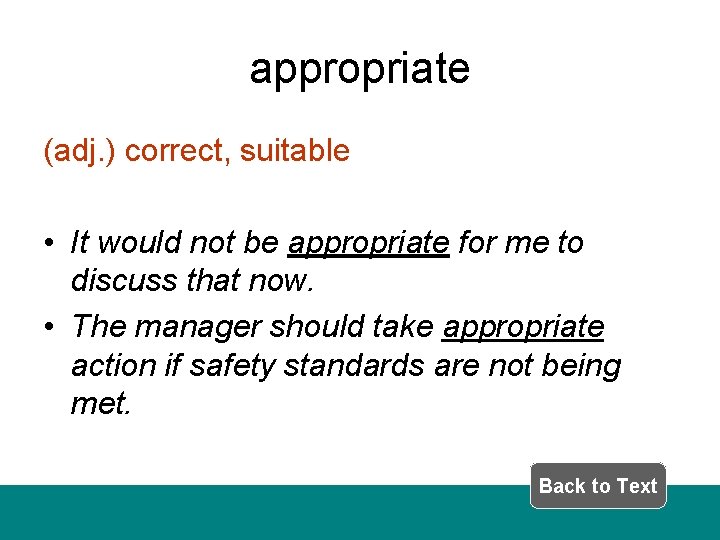 appropriate

(adj.) correct, suitable

• It would not be appropriate for me to discuss that now.
• The manager should take appropriate action if safety standards are not being met.

Back to Text